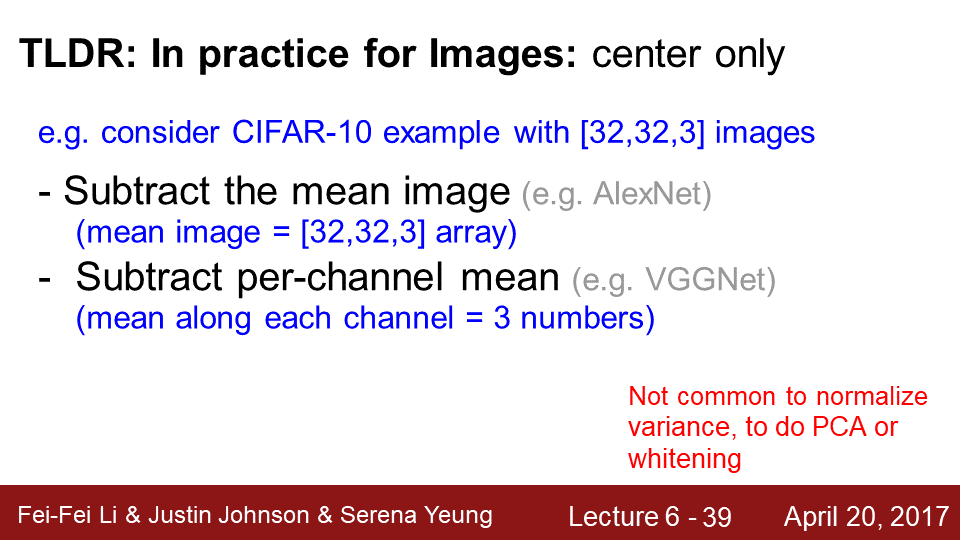 TLDR: In practice for Images: center only

e.g. consider CIFAR-10 example with [32,32,3] images

- Subtract the mean image (e.g. AlexNet)
(mean image = [32,32,3] array)

- Subtract per-channel mean (e.g. VGGNet)
(mean along each channel = 3 numbers)

Not common to normalize variance, to do PCA or whitening

Fei-Fei Li & Justin Johnson & Serena Yeung
Lecture 6 - 39
April 20, 2017